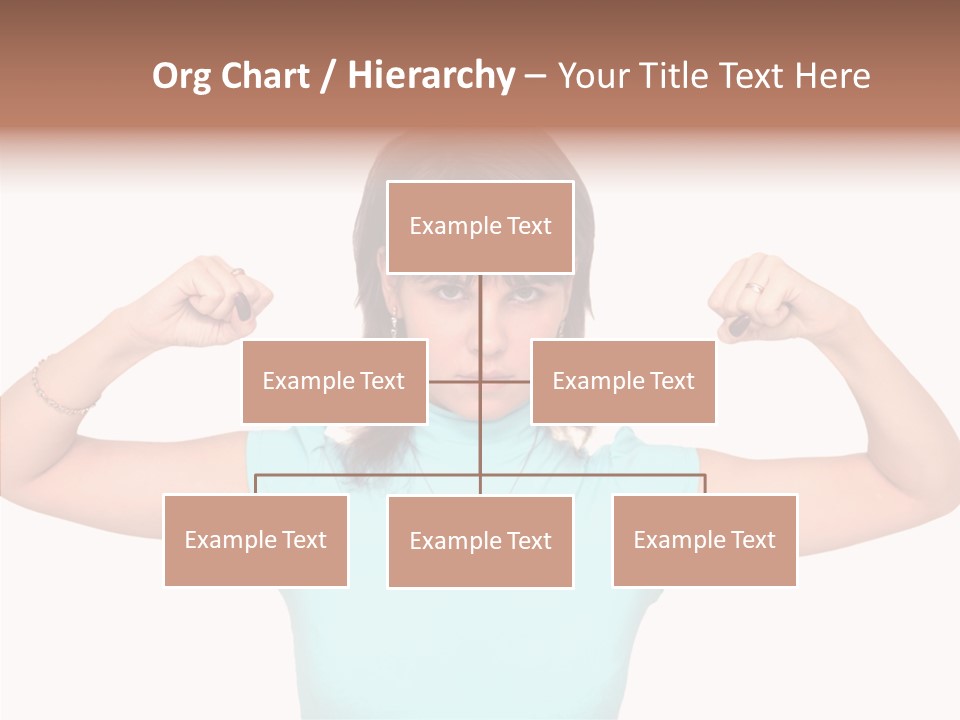 Org Chart / Hierarchy – Your Title Text Here

Example Text

Example Text

Example Text

Example Text

Example Text

Example Text